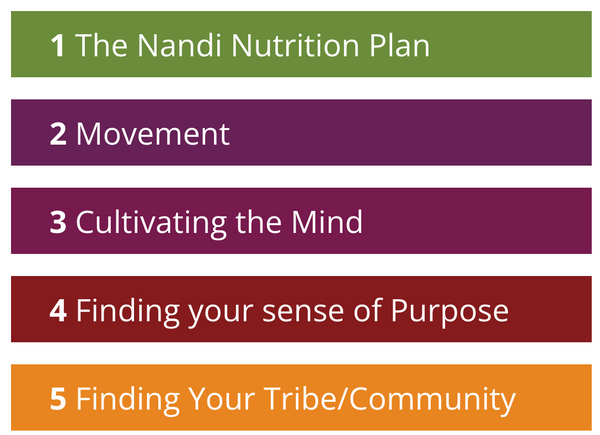 1 The Nandi Nutrition Plan

2 Movement

3 Cultivating the Mind

4 Finding your sense of Purpose

5 Finding Your Tribe/Community